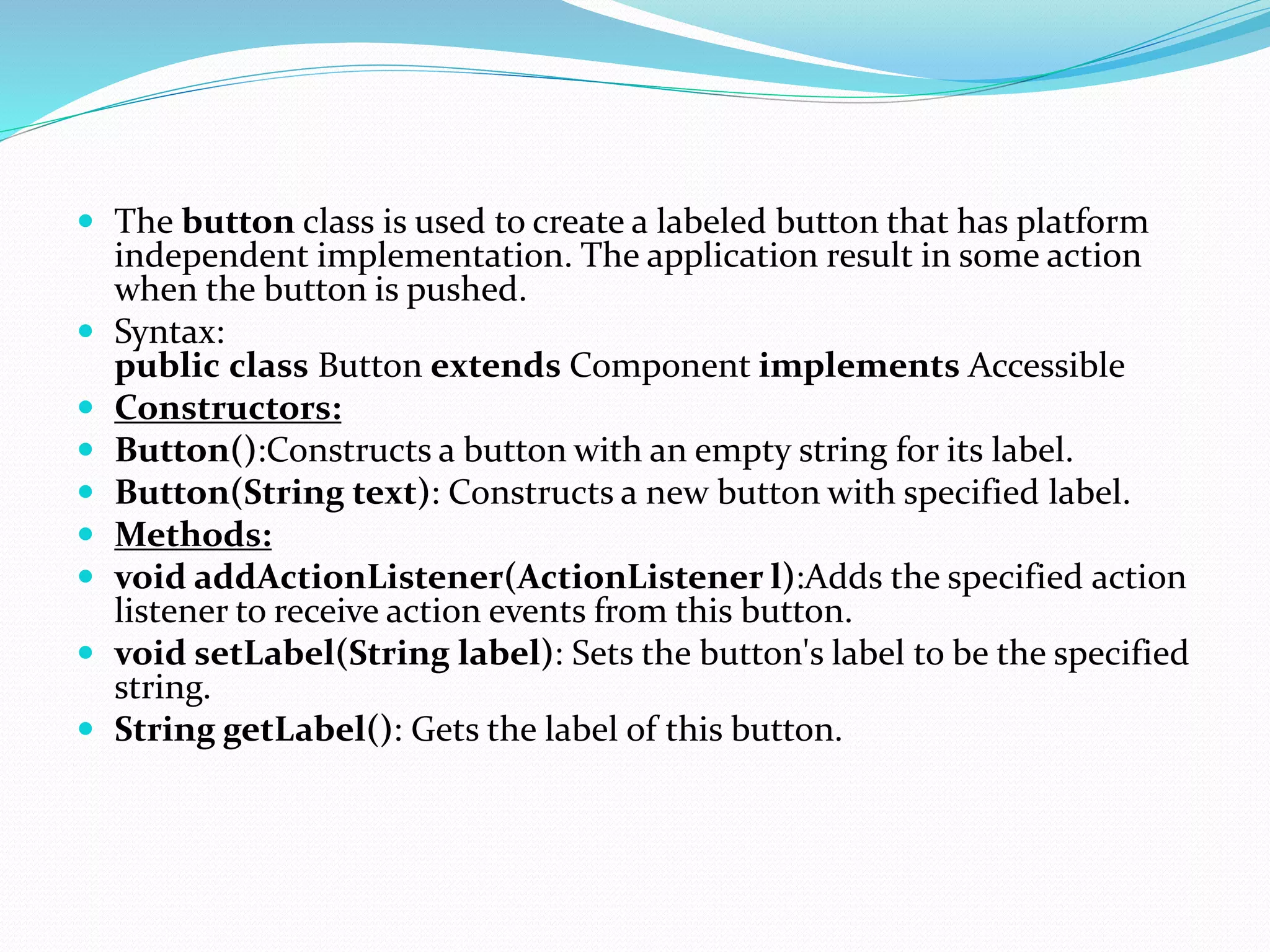 - The button class is used to create a labeled button that has platform independent implementation. The application result in some action when the button is pushed.
- Syntax:
public class Button extends Component implements Accessible
- Constructors:
- Button():Constructs a button with an empty string for its label.
- Button(String text): Constructs a new button with specified label.
- Methods:
- void addActionListener(ActionListener l):Adds the specified action listener to receive action events from this button.
- void setLabel(String label): Sets the button's label to be the specified string.
- String getLabel(): Gets the label of this button.